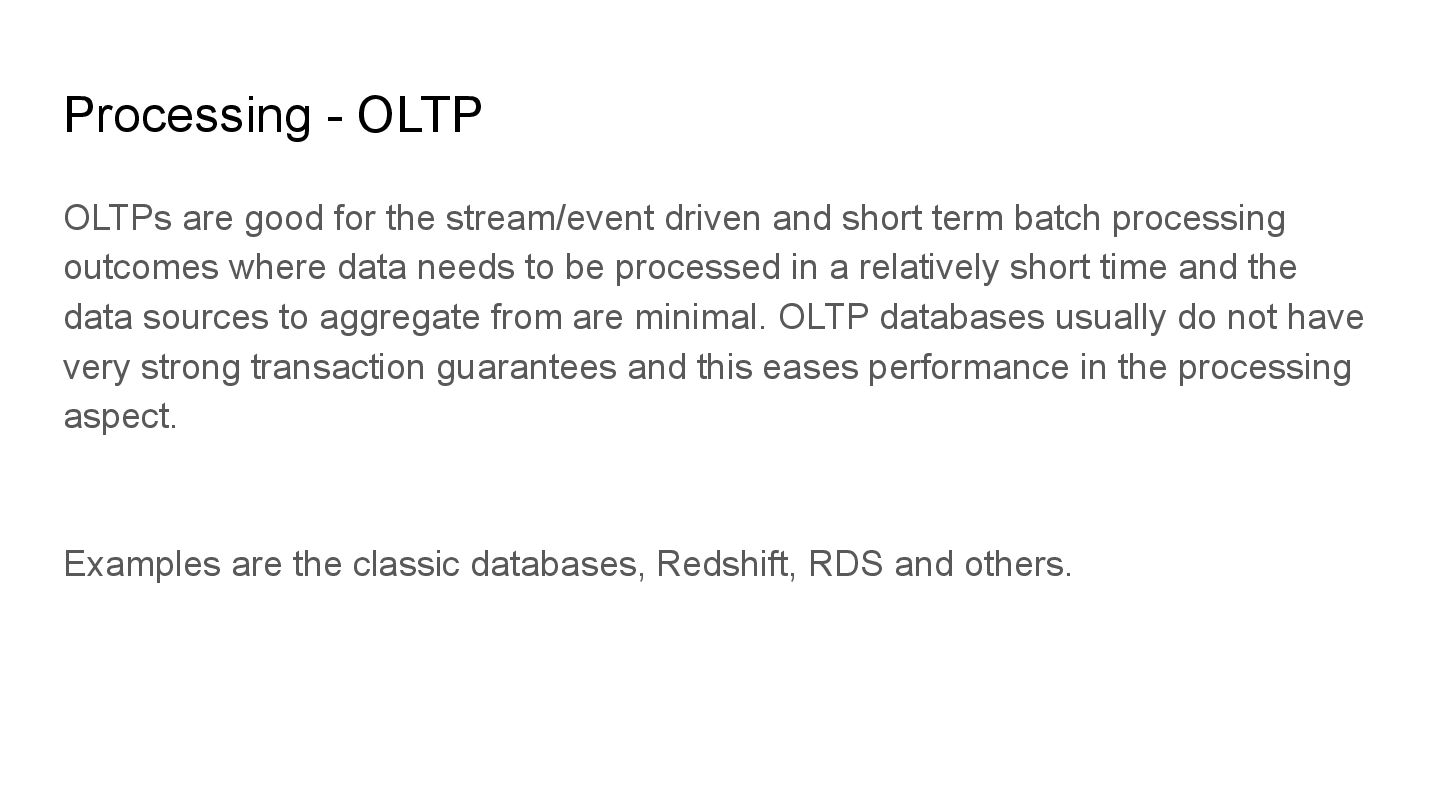 Processing - OLTP

OLTPs are good for the stream/event driven and short term batch processing outcomes where data needs to be processed in a relatively short time and the data sources to aggregate from are minimal. OLTP databases usually do not have very strong transaction guarantees and this eases performance in the processing aspect.

Examples are the classic databases, Redshift, RDS and others.